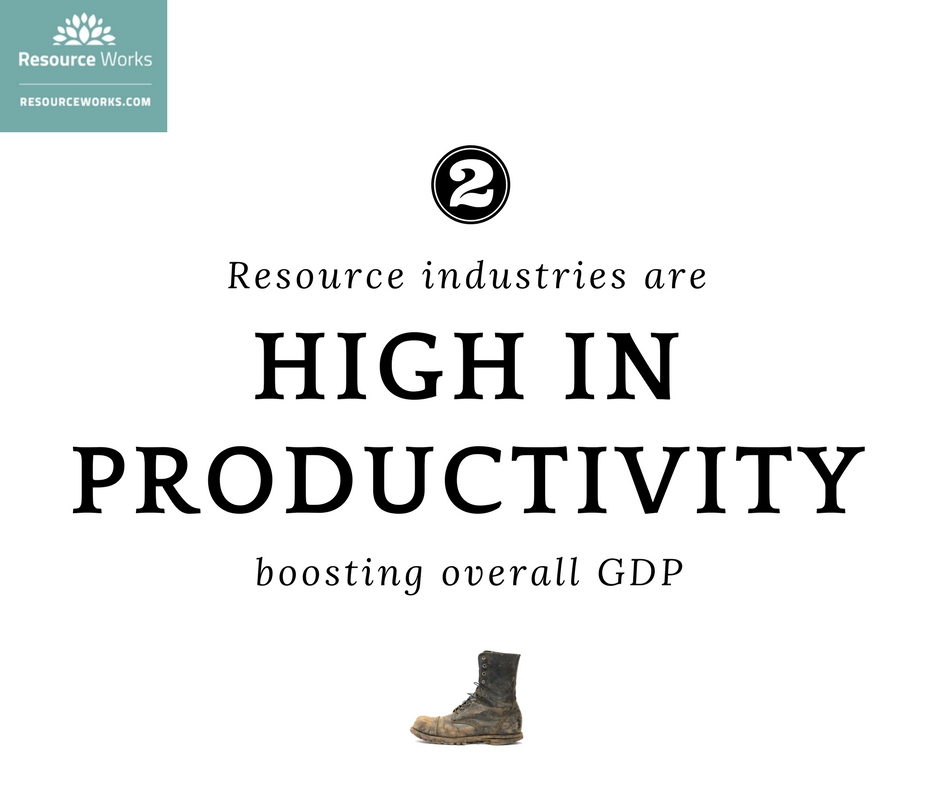 Resource Works
RESOURCEWORKS.COM

2

Resource industries are
HIGH IN PRODUCTIVITY
boosting overall GDP